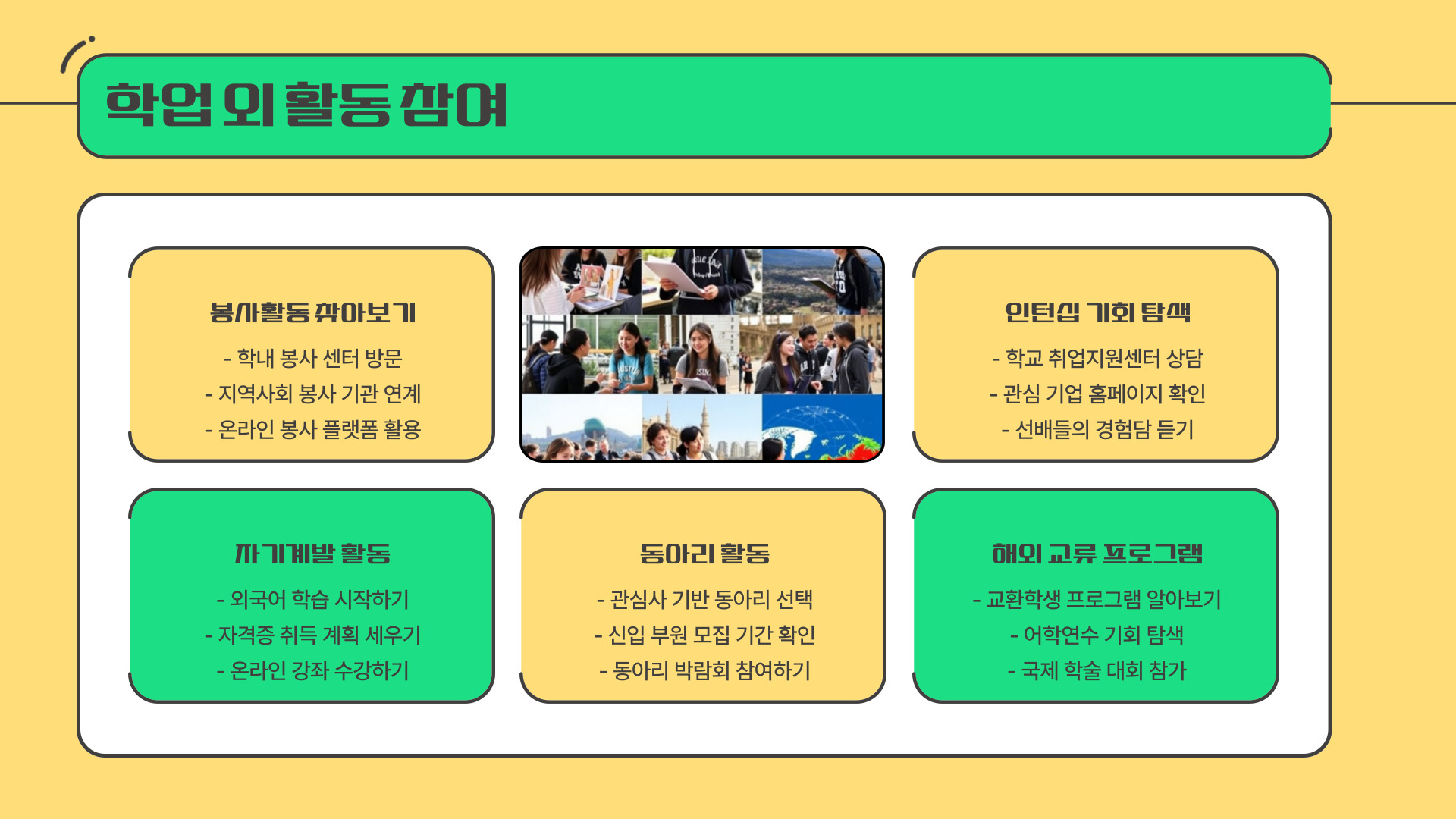 학업 외 활동 참여

봉사활동 찾아보기

- 학내 봉사 센터 방문
- 지역사회 봉사 기관 연계
- 온라인 봉사 플랫폼 활용

인턴십 기회 탐색

- 학교 취업지원센터 상담
- 관심 기업 홈페이지 확인
- 선배들의 경험담 듣기

자기계발 활동

- 외국어 학습 시작하기
- 자격증 취득 계획 세우기
- 온라인 강좌 수강하기

동아리 활동

- 관심사 기반 동아리 선택
- 신입 부원 모집 기간 확인
- 동아리 박람회 참여하기

해외 교류 프로그램

- 교환학생 프로그램 알아보기
- 어학연수 기회 탐색
- 국제 학술 대회 참가